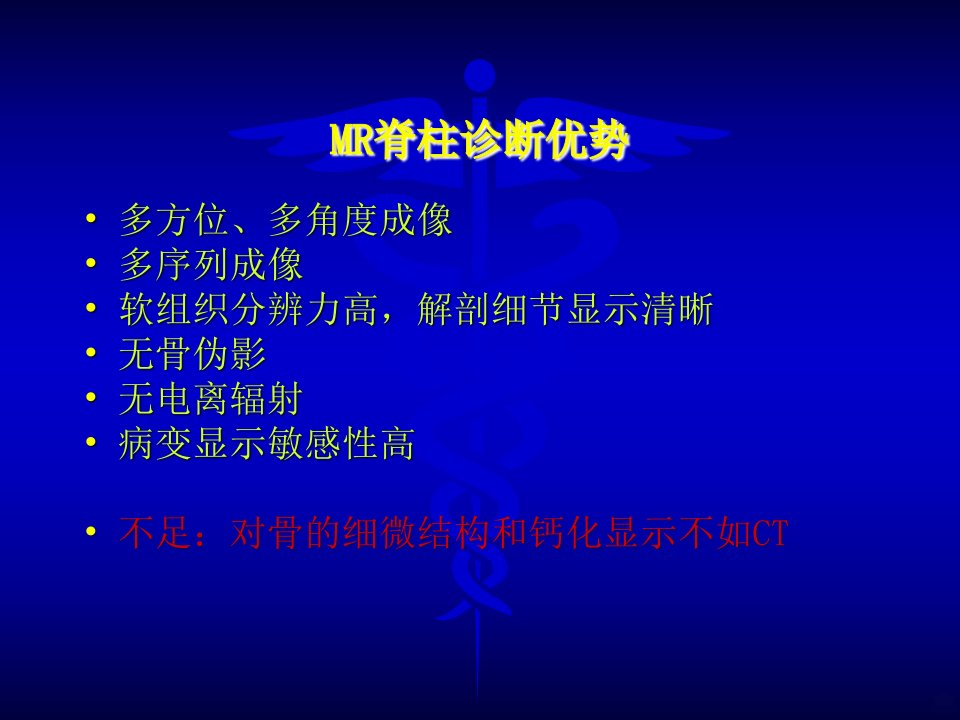 MR脊柱诊断优势

• 多方位、多角度成像
• 多序列成像
• 软组织分辨力高，解剖细节显示清晰
• 无骨伪影
• 无电离辐射
• 病变显示敏感性高

• 不足：对骨的细微结构和钙化显示不如CT